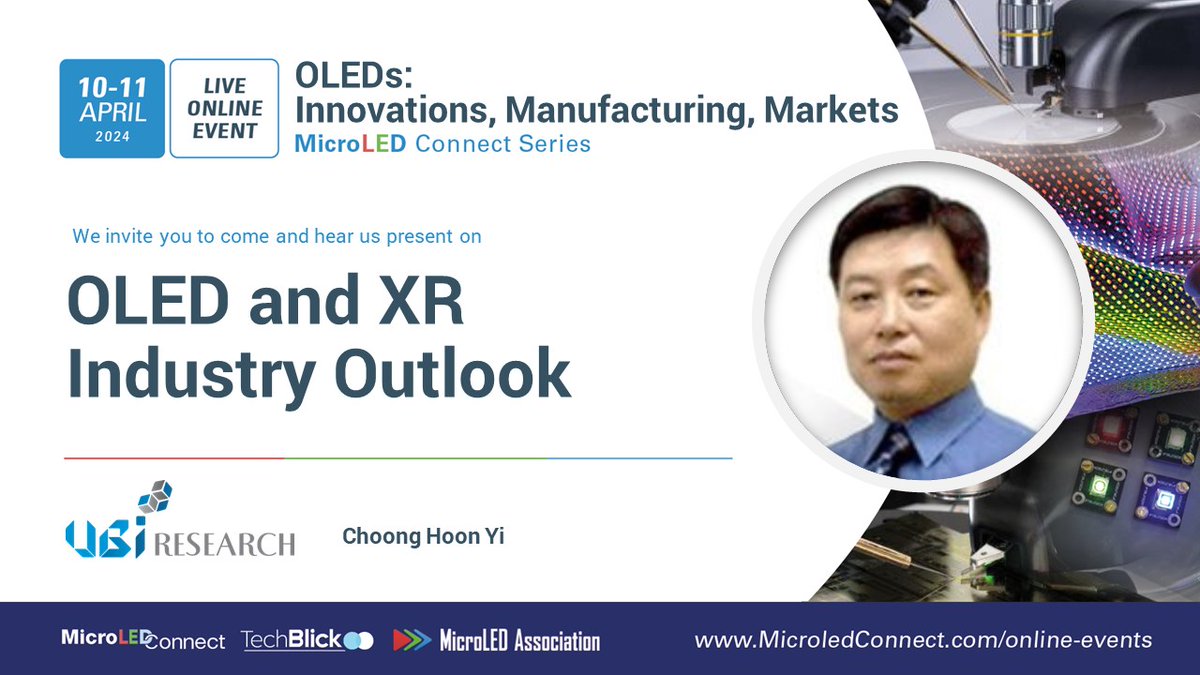 10-11 APRIL 2024

LIVE ONLINE EVENT

OLEDs: Innovations, Manufacturing, Markets
MicroLED Connect Series

We invite you to come and hear us present on

OLED and XR Industry Outlook

UBI RESEARCH

Choong Hoon Yi

MicroLED Connect TechBlick MicroLED Association www.MicroledConnect.com/online-events